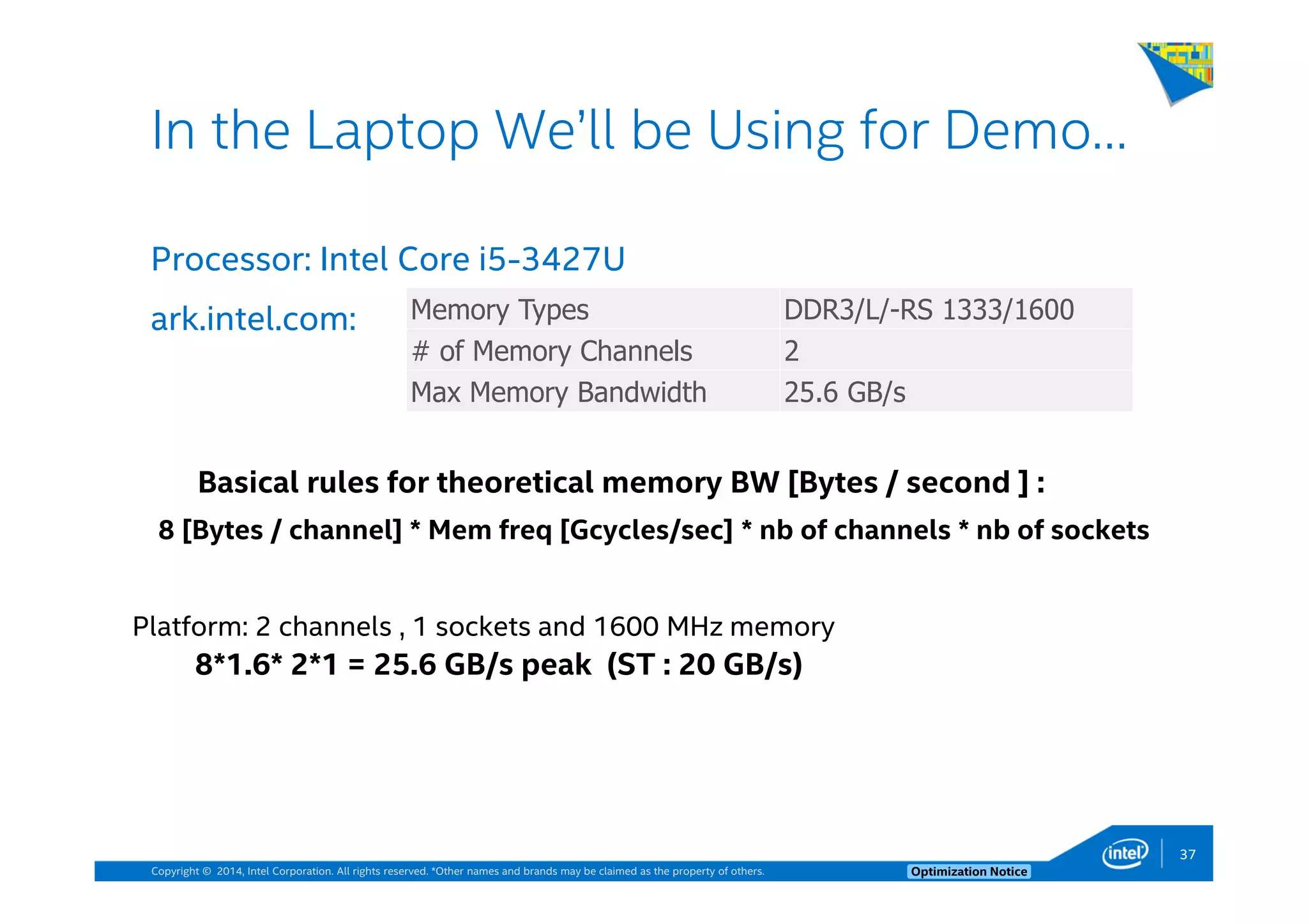 In the Laptop We'll be Using for Demo…

Processor: Intel Core i5-3427U

ark.intel.com:

| Memory Types | DDR3/L/-RS 1333/1600 |
|---|---|
| # of Memory Channels | 2 |
| Max Memory Bandwidth | 25.6 GB/s |

Basical rules for theoretical memory BW [Bytes / second ] :

8 [Bytes / channel] * Mem freq [Gcycles/sec] * nb of channels * nb of sockets

Platform: 2 channels , 1 sockets and 1600 MHz memory

8*1.6* 2*1 = 25.6 GB/s peak (ST : 20 GB/s)

Copyright © 2014, Intel Corporation. All rights reserved. *Other names and brands may be claimed as the property of others.

Optimization Notice

intel

37